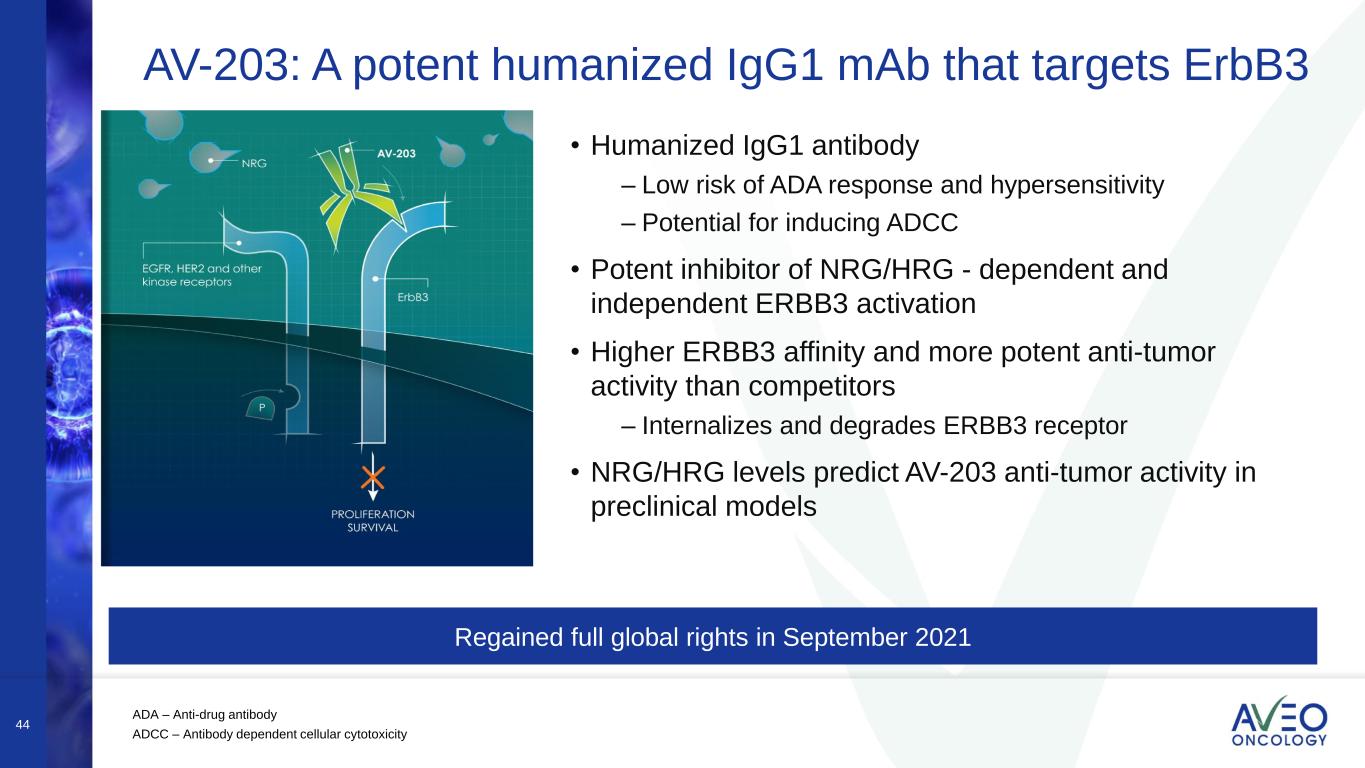 AV-203: A potent humanized IgG1 mAb that targets ErbB3

NRG

AV-203

EGFR, HER2 and other kinase receptors

ErbB3

P

PROLIFERATION SURVIVAL

• Humanized IgG1 antibody
– Low risk of ADA response and hypersensitivity
– Potential for inducing ADCC

• Potent inhibitor of NRG/HRG - dependent and independent ERBB3 activation

• Higher ERBB3 affinity and more potent anti-tumor activity than competitors
– Internalizes and degrades ERBB3 receptor

• NRG/HRG levels predict AV-203 anti-tumor activity in preclinical models

Regained full global rights in September 2021

44

ADA – Anti-drug antibody
ADCC – Antibody dependent cellular cytotoxicity

AVEO ONCOLOGY